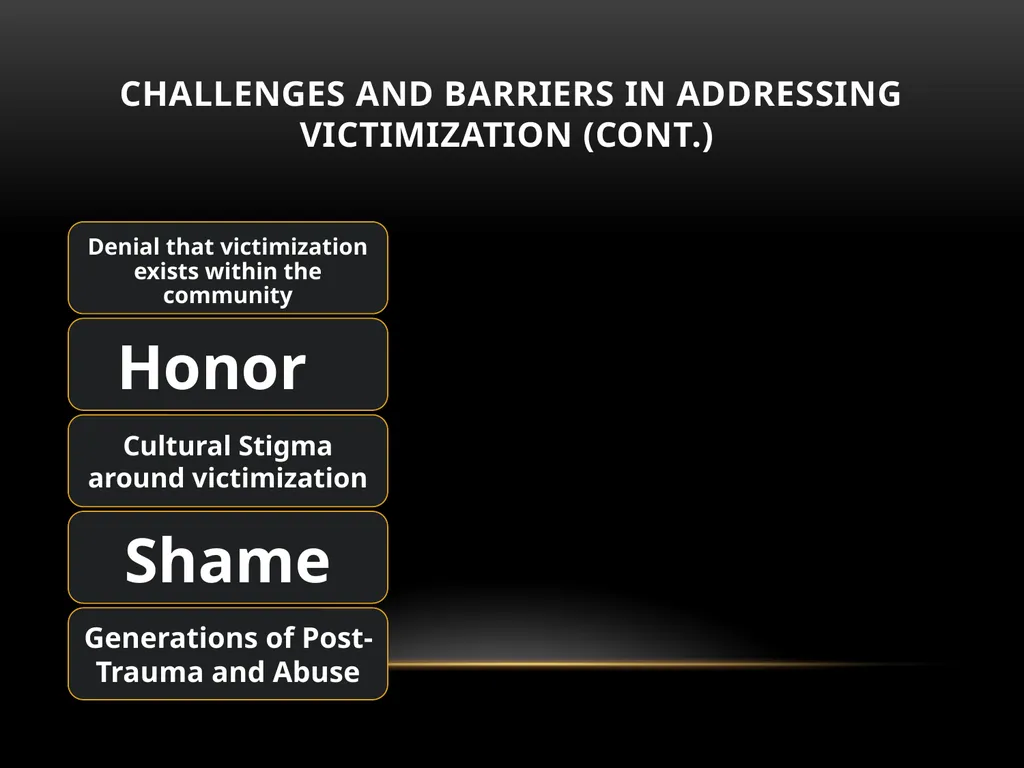 CHALLENGES AND BARRIERS IN ADDRESSING VICTIMIZATION (CONT.)

Denial that victimization exists within the community

Honor

Cultural Stigma around victimization

Shame

Generations of Post-Trauma and Abuse